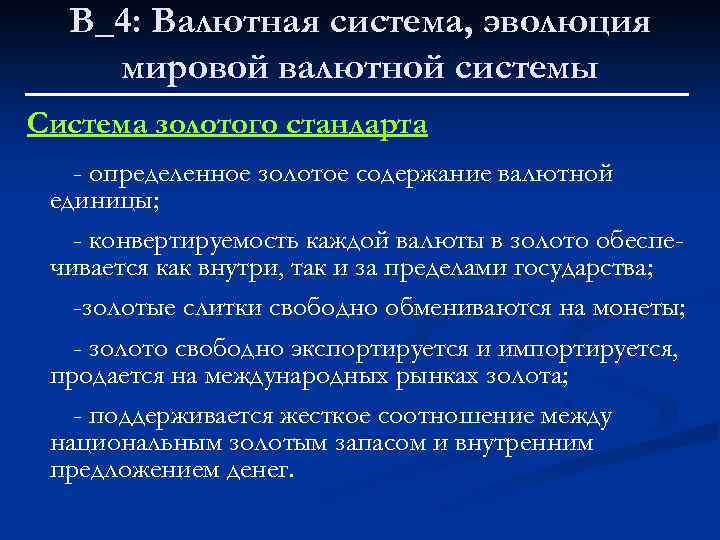 В_4: Валютная система, эволюция мировой валютной системы

Система золотого стандарта

- определенное золотое содержание валютной единицы;

- конвертируемость каждой валюты в золото обеспечивается как внутри, так и за пределами государства;

-золотые слитки свободно обмениваются на монеты;

- золото свободно экспортируется и импортируется, продается на международных рынках золота;

- поддерживается жесткое соотношение между национальным золотым запасом и внутренним предложением денег.